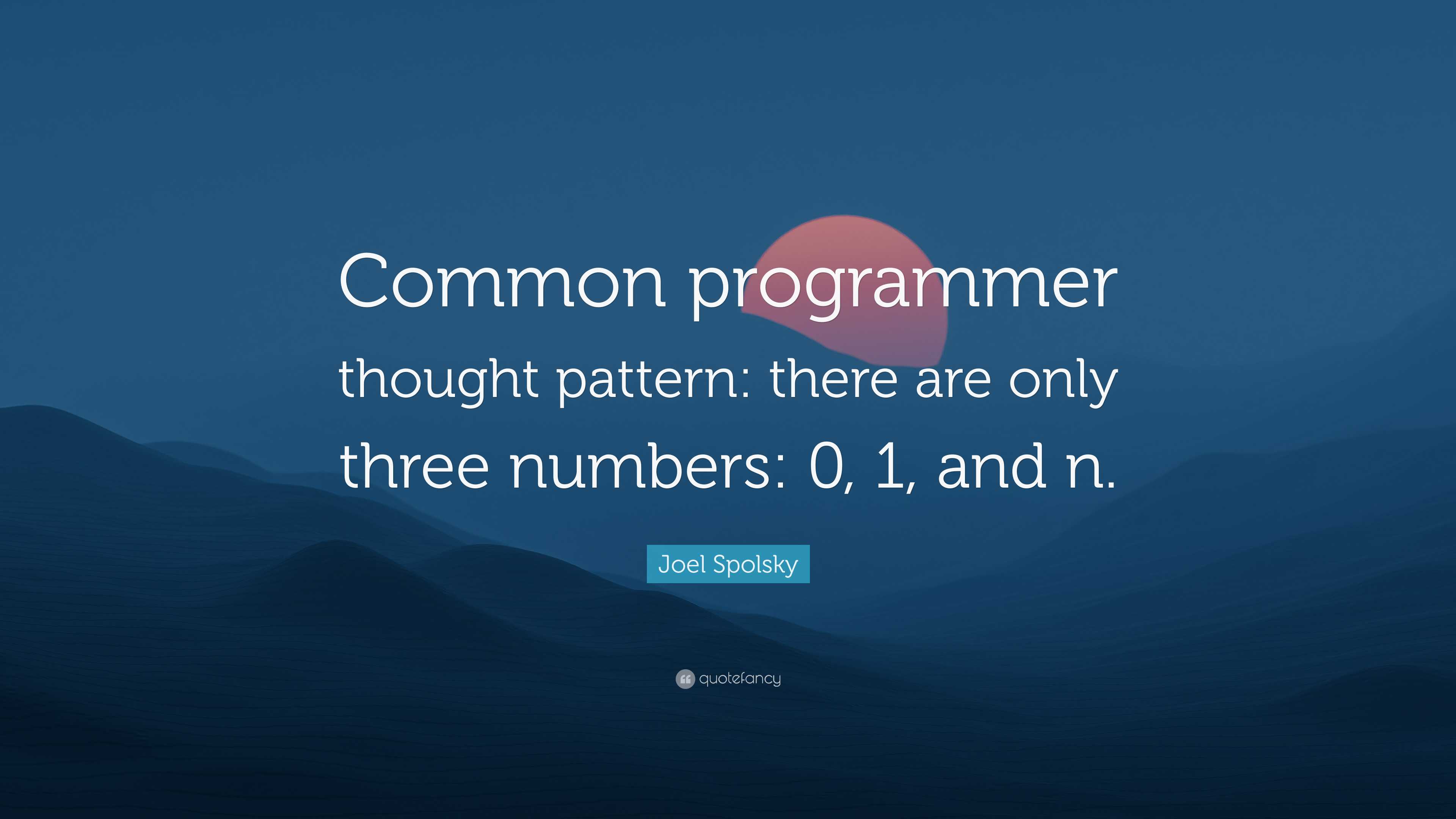 Common programmer thought pattern: there are only three numbers: 0, 1, and n.

Joel Spolsky

quotefancy